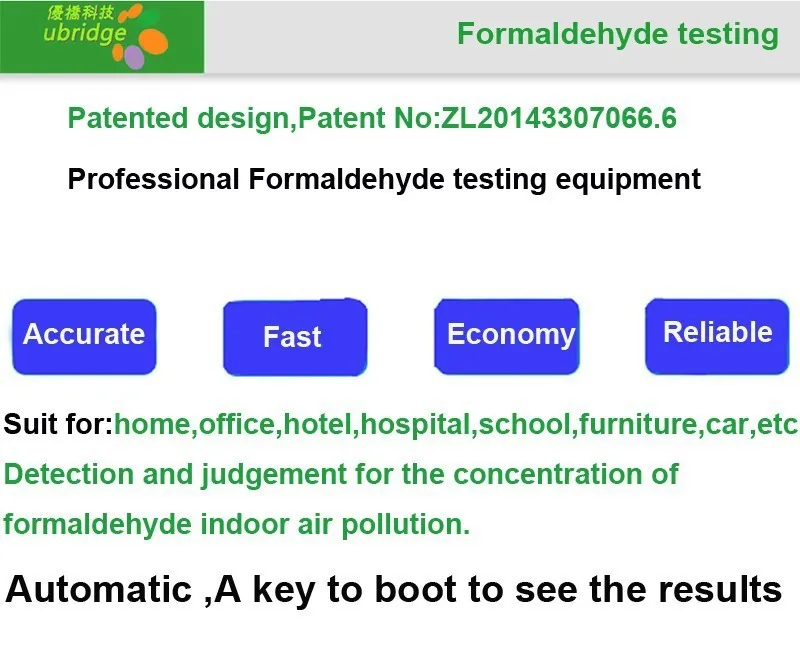 優橋科技
ubridge

Formaldehyde testing

Patented design,Patent No:ZL20143307066.6

Professional Formaldehyde testing equipment

Accurate

Fast

Economy

Reliable

Suit for:home,office,hotel,hospital,school,furniture,car,etc
Detection and judgement for the concentration of formaldehyde indoor air pollution.

Automatic ,A key to boot to see the results